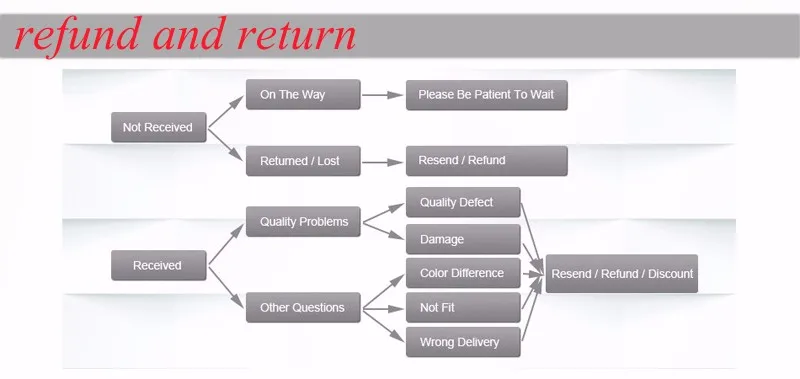 refund and return

Not Received

On The Way

Please Be Patient To Wait

Returned / Lost

Resend / Refund

Received

Quality Problems

Quality Defect

Damage

Other Questions

Color Difference

Not Fit

Wrong Delivery

Resend / Refund / Discount